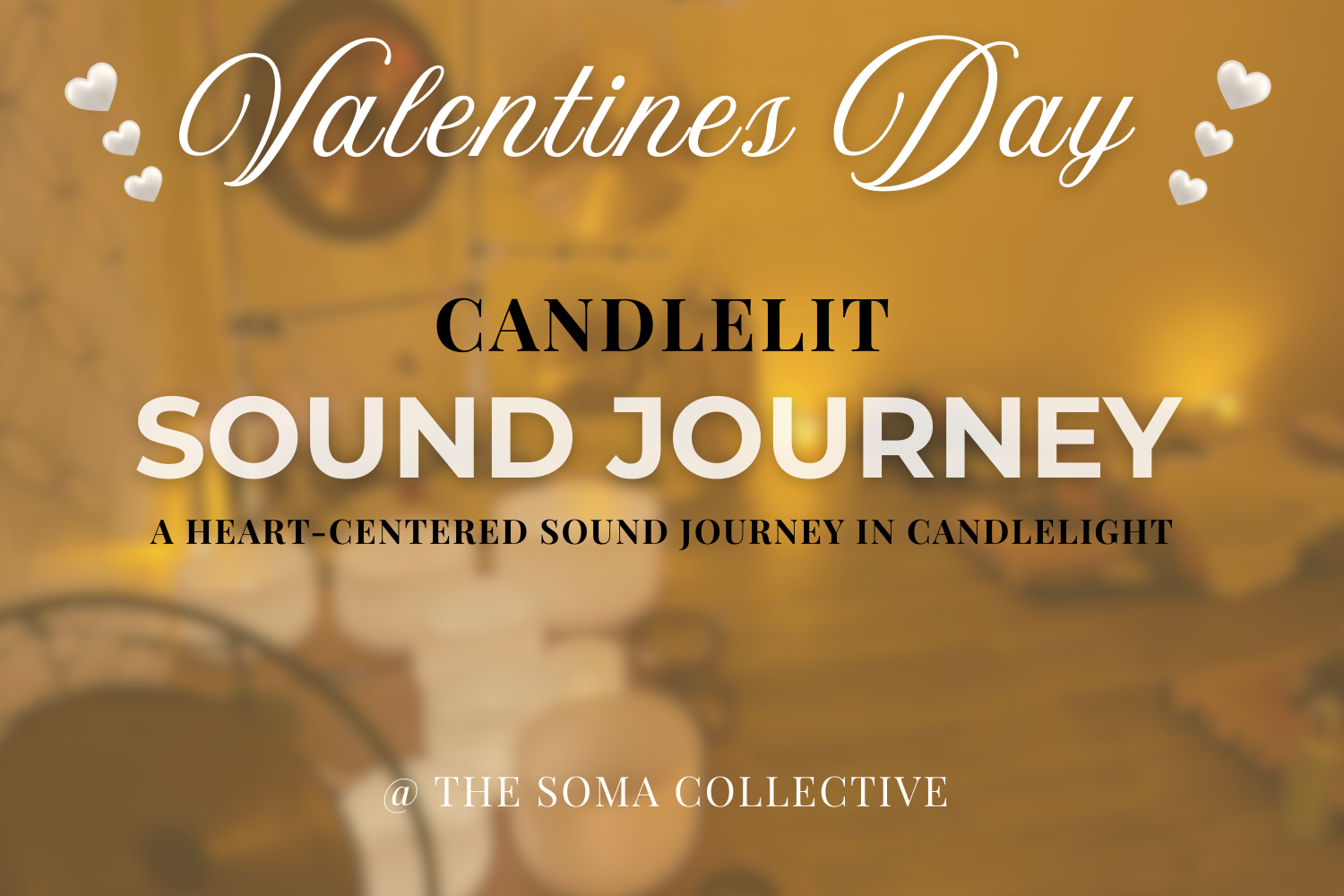 Valentines Day

CANDLELIT

SOUND JOURNEY

A HEART-CENTERED SOUND JOURNEY IN CANDLELIGHT

@ THE SOMA COLLECTIVE